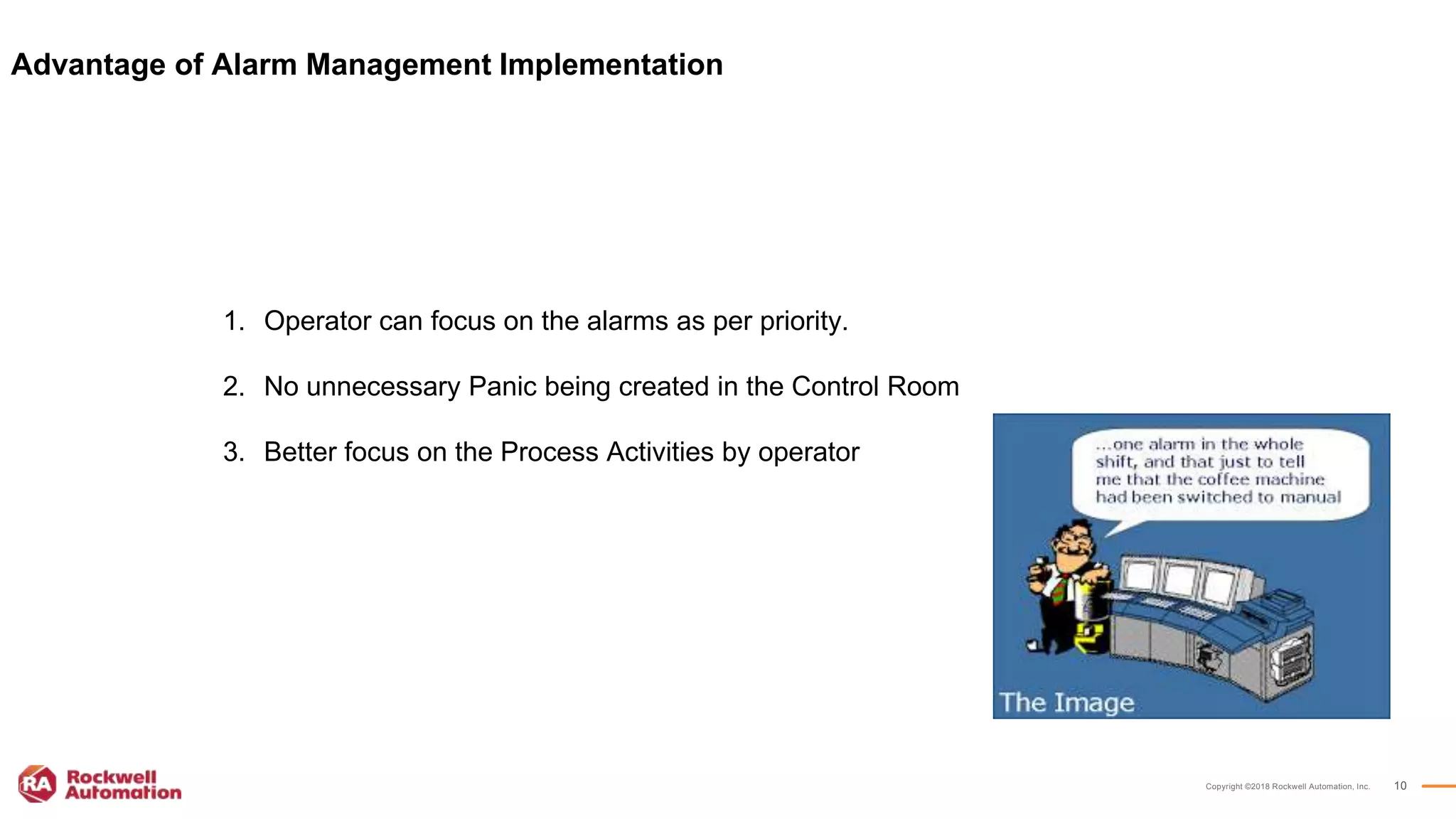 Advantage of Alarm Management Implementation

1. Operator can focus on the alarms as per priority.

2. No unnecessary Panic being created in the Control Room

3. Better focus on the Process Activities by operator

...one alarm in the whole shift, and that just to tell me that the coffee machine had been switched to manual

The Image

RA Rockwell Automation

Copyright ©2018 Rockwell Automation, Inc. 10